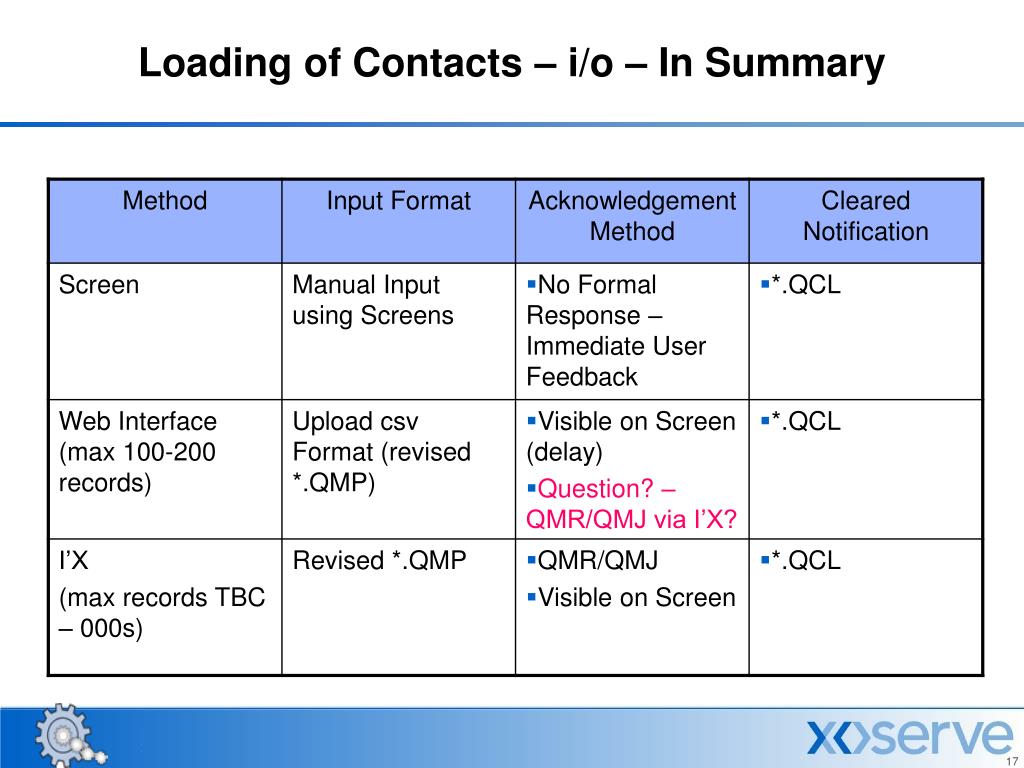 Loading of Contacts – i/o – In Summary

| Method | Input Format | Acknowledgement Method | Cleared Notification |
|---|---|---|---|
| Screen | Manual Input using Screens | ▪No Formal Response – Immediate User Feedback | ▪*.QCL |
| Web Interface (max 100-200 records) | Upload csv Format (revised *.QMP) | ▪Visible on Screen (delay) ▪Question? – QMR/QMJ via I'X? | ▪*.QCL |
| I'X (max records TBC – 000s) | Revised *.QMP | ▪QMR/QMJ ▪Visible on Screen | ▪*.QCL |

xoserve

17